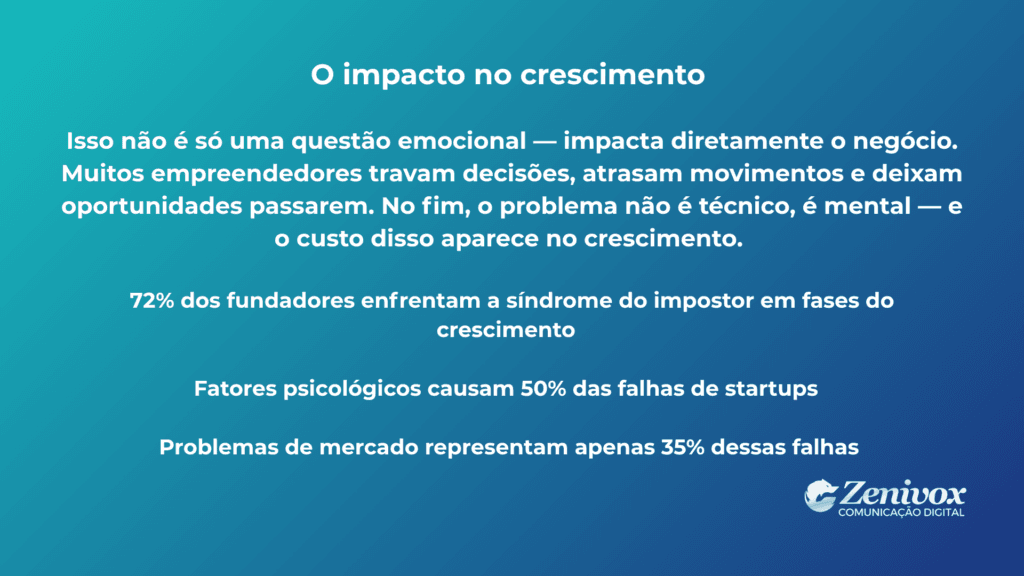 O impacto no crescimento

Isso não é só uma questão emocional — impacta diretamente o negócio. Muitos empreendedores travam decisões, atrasam movimentos e deixam oportunidades passarem. No fim, o problema não é técnico, é mental — e o custo disso aparece no crescimento.

72% dos fundadores enfrentam a síndrome do impostor em fases do crescimento

Fatores psicológicos causam 50% das falhas de startups

Problemas de mercado representam apenas 35% dessas falhas

Zenivox
COMUNICAÇÃO DIGITAL